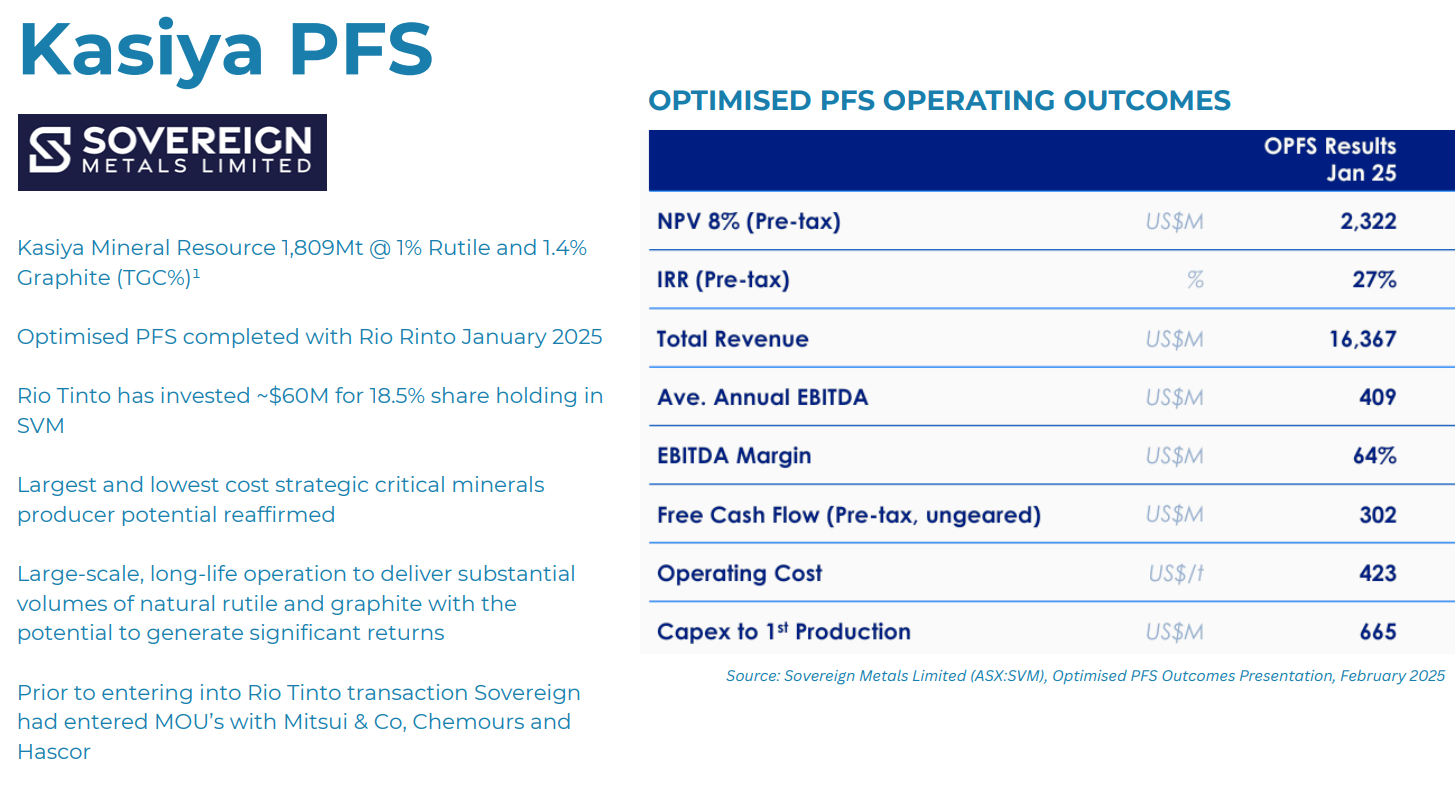 Kasiya PFS

SOVEREIGN METALS LIMITED

Kasiya Mineral Resource 1,809Mt @ 1% Rutile and 1.4% Graphite (TGC%)$^1$

Optimised PFS completed with Rio Rinto January 2025

Rio Tinto has invested ~$60M for 18.5% share holding in SVM

Largest and lowest cost strategic critical minerals producer potential reaffirmed

Large-scale, long-life operation to deliver substantial volumes of natural rutile and graphite with the potential to generate significant returns

Prior to entering into Rio Tinto transaction Sovereign had entered MOU's with Mitsui & Co, Chemours and Hascor

OPTIMISED PFS OPERATING OUTCOMES

| | | OPFS Results Jan 25 |
|---|---|---|
| NPV 8% (Pre-tax) | US$M | 2,322 |
| IRR (Pre-tax) | % | 27% |
| Total Revenue | US$M | 16,367 |
| Ave. Annual EBITDA | US$M | 409 |
| EBITDA Margin | US$M | 64% |
| Free Cash Flow (Pre-tax, ungeared) | US$M | 302 |
| Operating Cost | US$/t | 423 |
| Capex to 1$^{st}$ Production | US$M | 665 |

Source: Sovereign Metals Limited (ASX:SVM), Optimised PFS Outcomes Presentation, February 2025